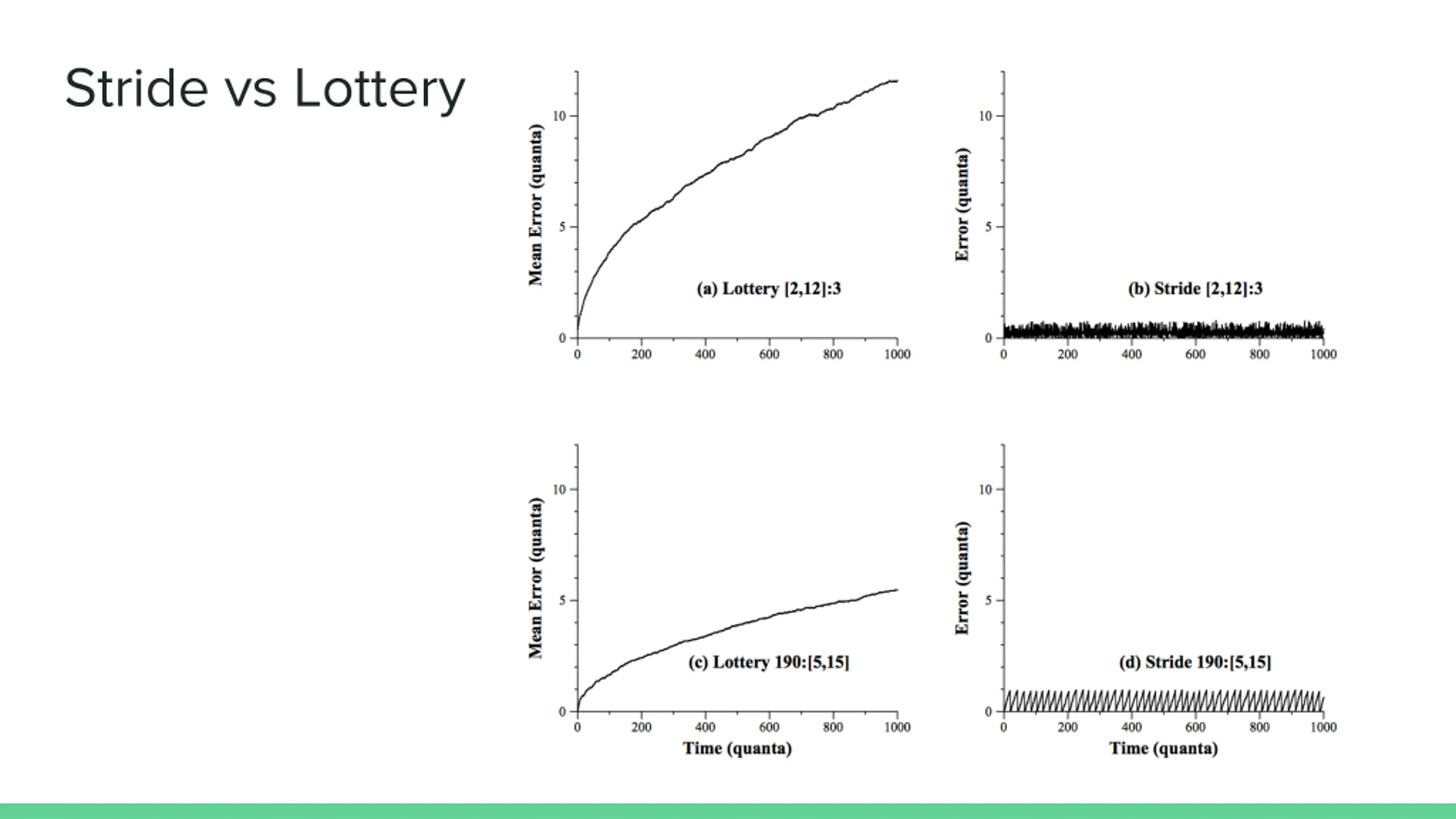 Stride vs Lottery

Mean Error (quanta)

10
5
0

(a) Lottery [2,12]:3

0 200 400 600 800 1000

Error (quanta)

10
5
0

(b) Stride [2,12]:3

0 200 400 600 800 1000

Mean Error (quanta)

10
5
0

(c) Lottery 190:[5,15]

0 200 400 600 800 1000

Time (quanta)

Error (quanta)

10
5
0

(d) Stride 190:[5,15]

0 200 400 600 800 1000

Time (quanta)